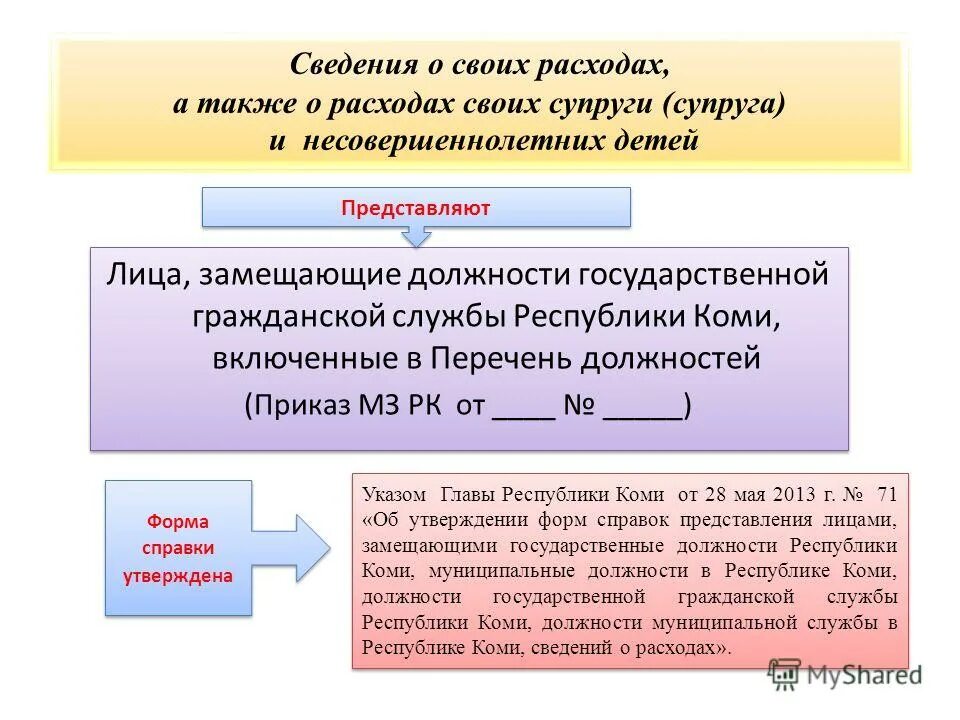 Сведения о своих расходах,
а также о расходах своих супруги (супруга)
и несовершеннолетних детей

Представляют

Лица, замещающие должности государственной гражданской службы Республики Коми, включенные в Перечень должностей
(Приказ МЗ РК от ____ № _____)

Форма справки утверждена

Указом Главы Республики Коми от 28 мая 2013 г. № 71 «Об утверждении форм справок представления лицами, замещающими государственные должности Республики Коми, муниципальные должности в Республике Коми, должности государственной гражданской службы Республики Коми, должности муниципальной службы в Республике Коми, сведений о расходах».

MyShared